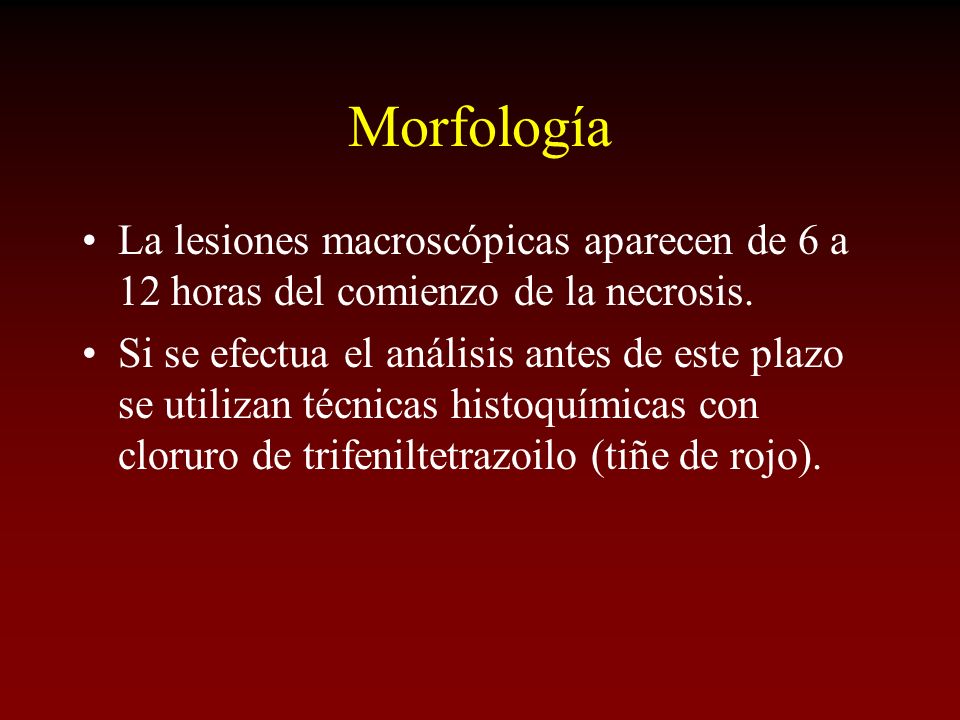 Morfología

• La lesiones macroscópicas aparecen de 6 a 12 horas del comienzo de la necrosis.
• Si se efectua el análisis antes de este plazo se utilizan técnicas histoquímicas con cloruro de trifeniltetrazoilo (tiñe de rojo).